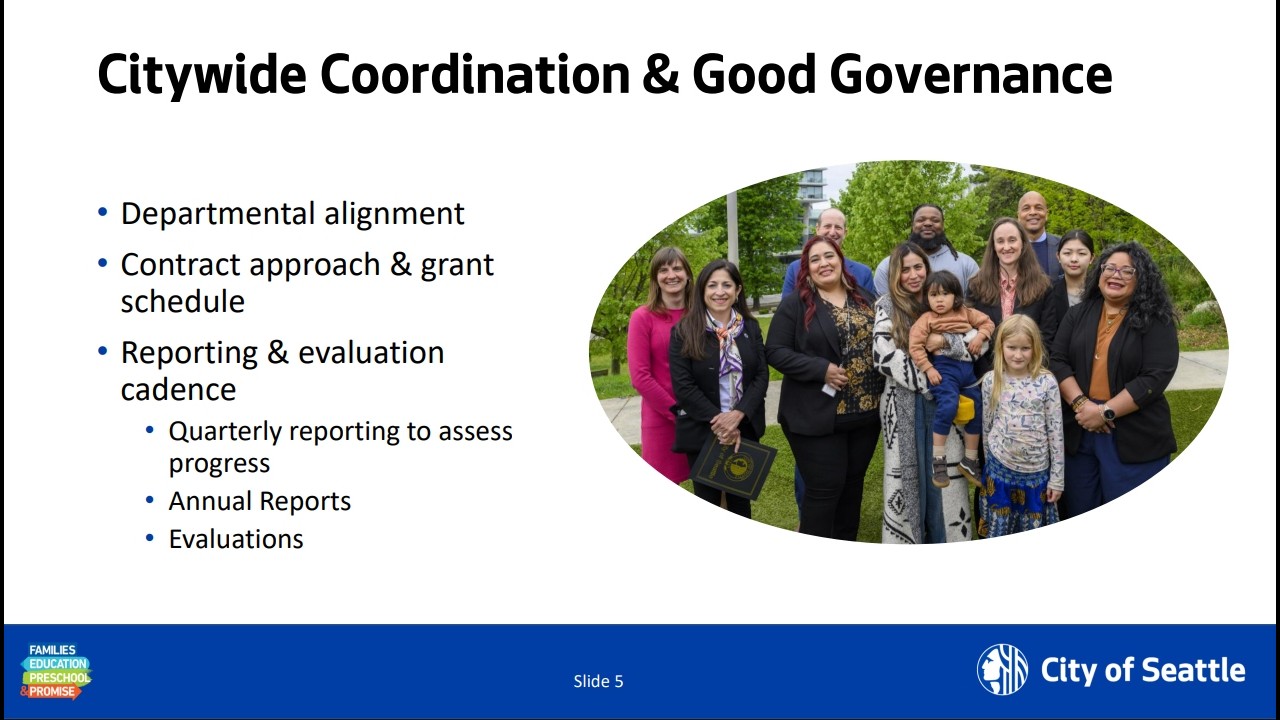 Citywide Coordination & Good Governance

• Departmental alignment
• Contract approach & grant schedule
• Reporting & evaluation cadence
  • Quarterly reporting to assess progress
  • Annual Reports
  • Evaluations

FAMILIES
EDUCATION
PRESCHOOL
& PROMISE

Slide 5

City of Seattle